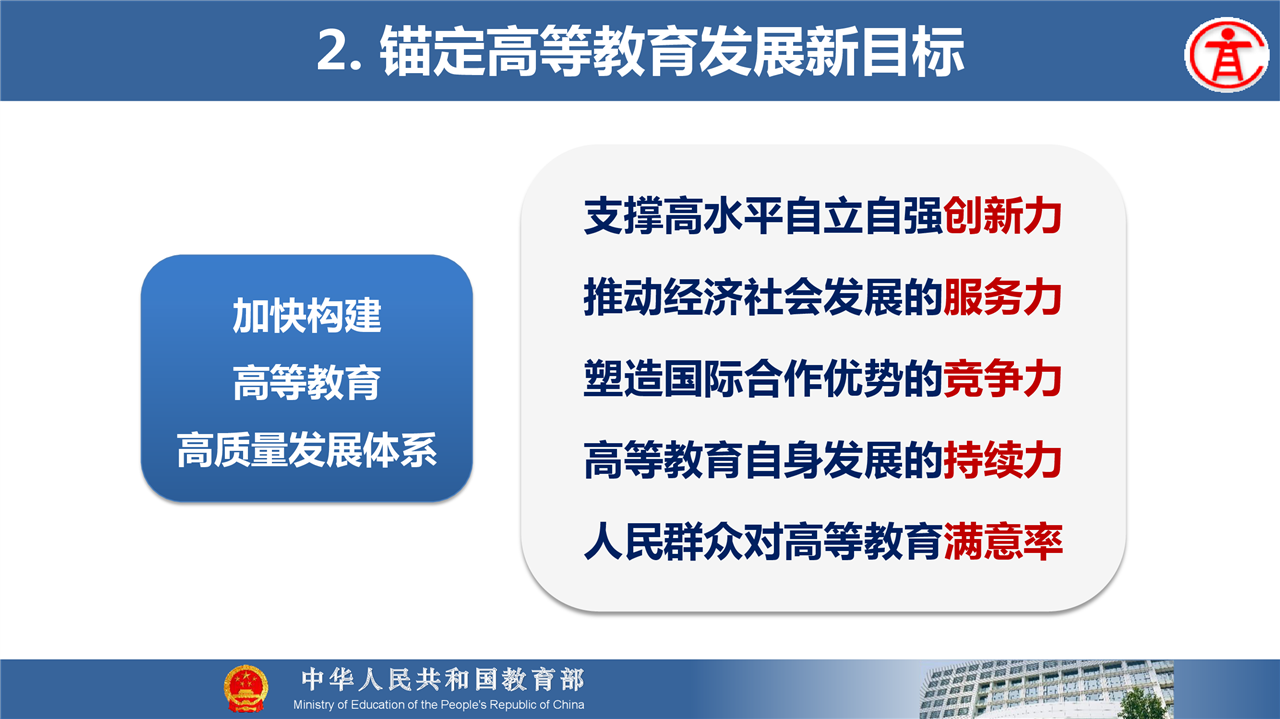 2. 锚定高等教育发展新目标

加快构建
高等教育
高质量发展体系

支撑高水平自立自强创新力
推动经济社会发展的服务力
塑造国际合作优势的竞争力
高等教育自身发展的持续力
人民群众对高等教育满意率

中华人民共和国教育部
Ministry of Education of the People's Republic of China